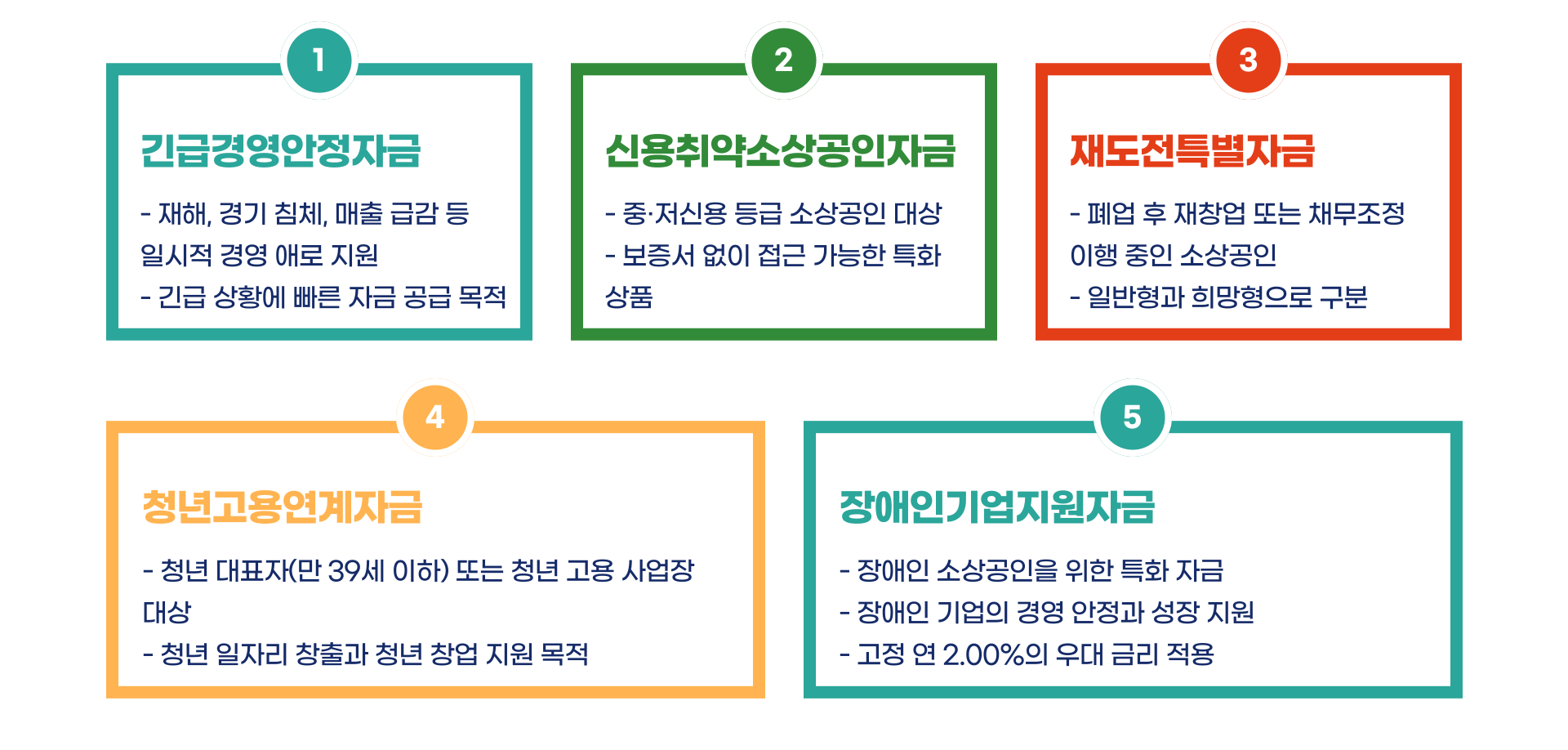 1

긴급경영안정자금

- 재해, 경기 침체, 매출 급감 등 일시적 경영 애로 지원
- 긴급 상황에 빠른 자금 공급 목적

2

신용취약소상공인자금

- 중·저신용 등급 소상공인 대상
- 보증서 없이 접근 가능한 특화 상품

3

재도전특별자금

- 폐업 후 재창업 또는 채무조정 이행 중인 소상공인
- 일반형과 희망형으로 구분

4

청년고용연계자금

- 청년 대표자(만 39세 이하) 또는 청년 고용 사업장 대상
- 청년 일자리 창출과 청년 창업 지원 목적

5

장애인기업지원자금

- 장애인 소상공인을 위한 특화 자금
- 장애인 기업의 경영 안정과 성장 지원
- 고정 연 2.00%의 우대 금리 적용